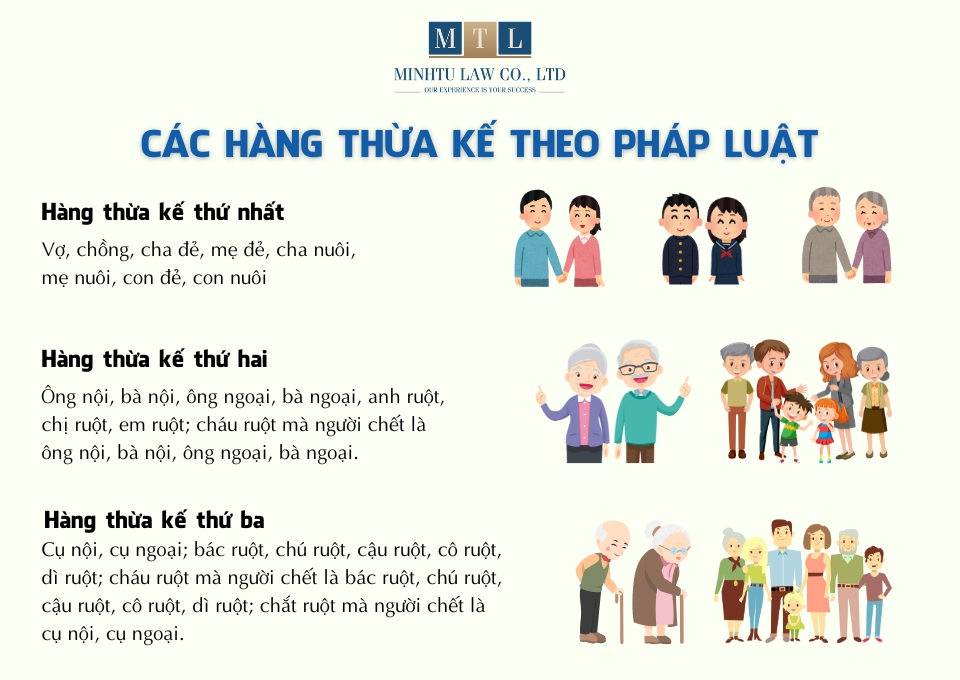 M T L
MINHTU LAW CO., LTD
OUR EXPERIENCE IS YOUR SUCCESS

CÁC HÀNG THỪA KẾ THEO PHÁP LUẬT

Hàng thừa kế thứ nhất
Vợ, chồng, cha đẻ, mẹ đẻ, cha nuôi, mẹ nuôi, con đẻ, con nuôi

Hàng thừa kế thứ hai
Ông nội, bà nội, ông ngoại, bà ngoại, anh ruột, chị ruột, em ruột; cháu ruột mà người chết là ông nội, bà nội, ông ngoại, bà ngoại.

Hàng thừa kế thứ ba
Cụ nội, cụ ngoại; bác ruột, chú ruột, cậu ruột, cô ruột, dì ruột; cháu ruột mà người chết là bác ruột, chú ruột, cậu ruột, cô ruột, dì ruột; chắt ruột mà người chết là cụ nội, cụ ngoại.